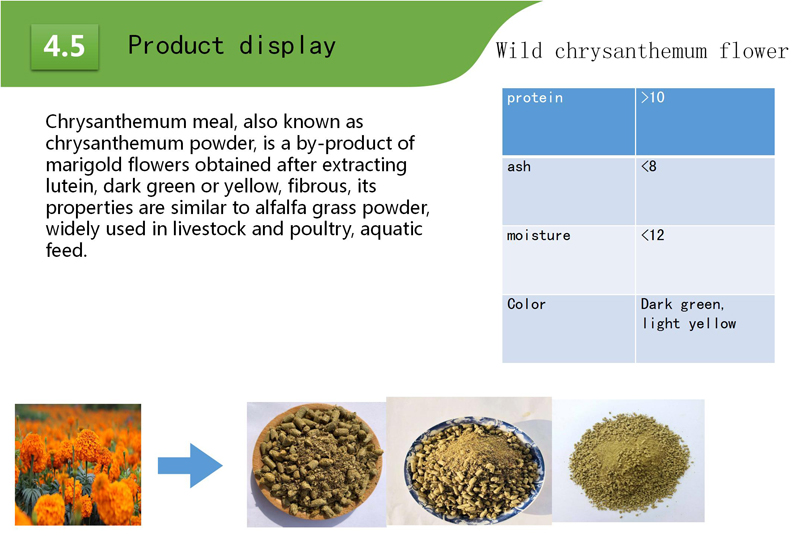 4.5 Product display

Wild chrysanthemum flower

Chrysanthemum meal, also known as chrysanthemum powder, is a by-product of marigold flowers obtained after extracting lutein, dark green or yellow, fibrous, its properties are similar to alfalfa grass powder, widely used in livestock and poultry, aquatic feed.

| protein | >10 |
|---|---|
| ash | <8 |
| moisture | <12 |
| Color | Dark green, light yellow |